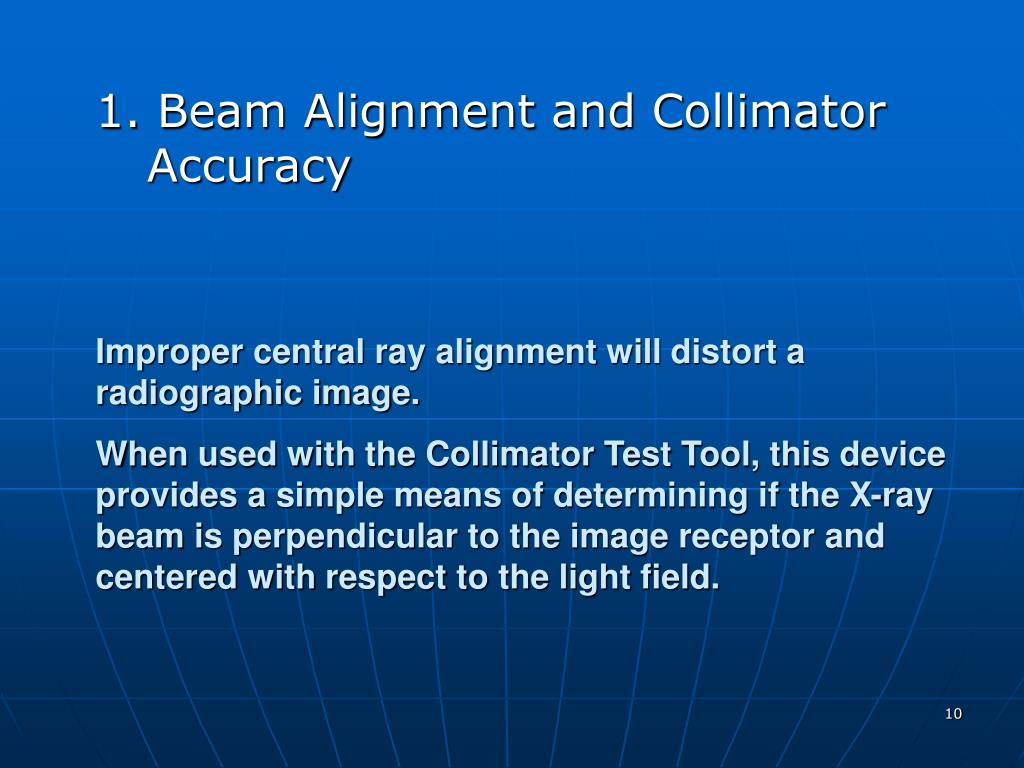 1. Beam Alignment and Collimator Accuracy

Improper central ray alignment will distort a radiographic image.

When used with the Collimator Test Tool, this device provides a simple means of determining if the X-ray beam is perpendicular to the image receptor and centered with respect to the light field.

10